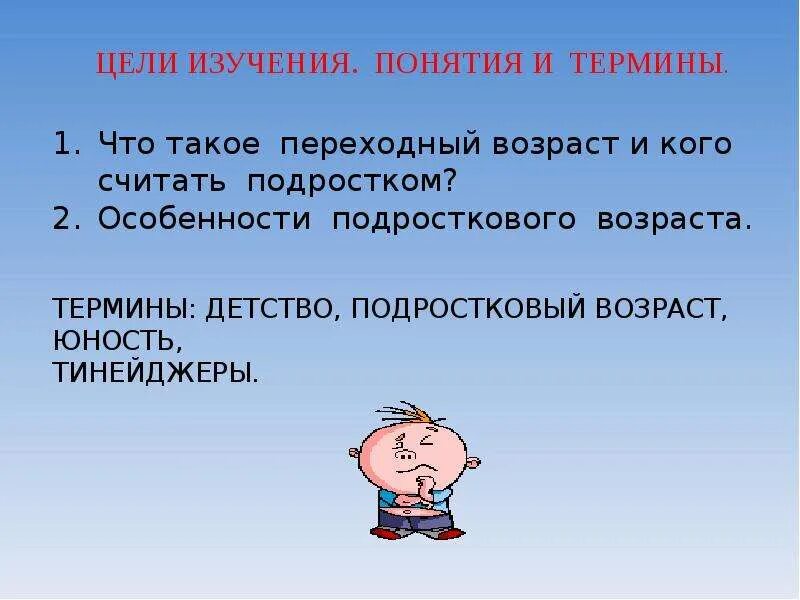 ЦЕЛИ ИЗУЧЕНИЯ. ПОНЯТИЯ И ТЕРМИНЫ.

1. Что такое переходный возраст и кого считать подростком?
2. Особенности подросткового возраста.

ТЕРМИНЫ: ДЕТСТВО, ПОДРОСТКОВЫЙ ВОЗРАСТ, ЮНОСТЬ,
ТИНЕЙДЖЕРЫ.